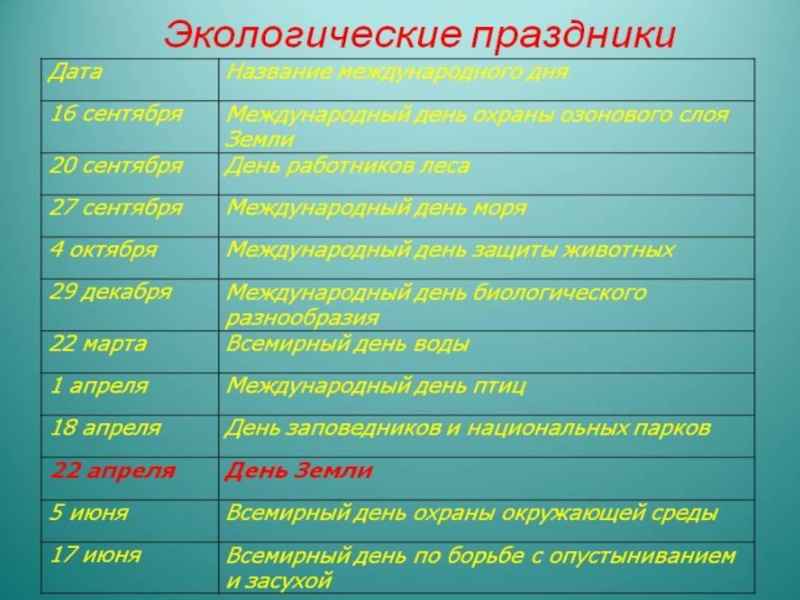 Экологические праздники

| Дата | Название международного дня |
|---|---|
| 16 сентября | Международный день охраны озонового слоя Земли |
| 20 сентября | День работников леса |
| 27 сентября | Международный день моря |
| 4 октября | Международный день защиты животных |
| 29 декабря | Международный день биологического разнообразия |
| 22 марта | Всемирный день воды |
| 1 апреля | Международный день птиц |
| 18 апреля | День заповедников и национальных парков |
| 22 апреля | День Земли |
| 5 июня | Всемирный день охраны окружающей среды |
| 17 июня | Всемирный день по борьбе с опустыниванием и засухой |